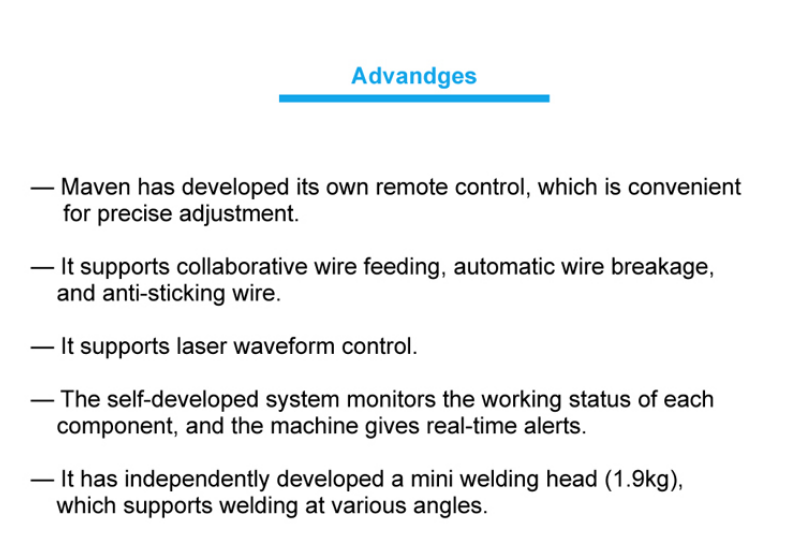 Advandges

— Maven has developed its own remote control, which is convenient for precise adjustment.

— It supports collaborative wire feeding, automatic wire breakage, and anti-sticking wire.

— It supports laser waveform control.

— The self-developed system monitors the working status of each component, and the machine gives real-time alerts.

— It has independently developed a mini welding head (1.9kg), which supports welding at various angles.